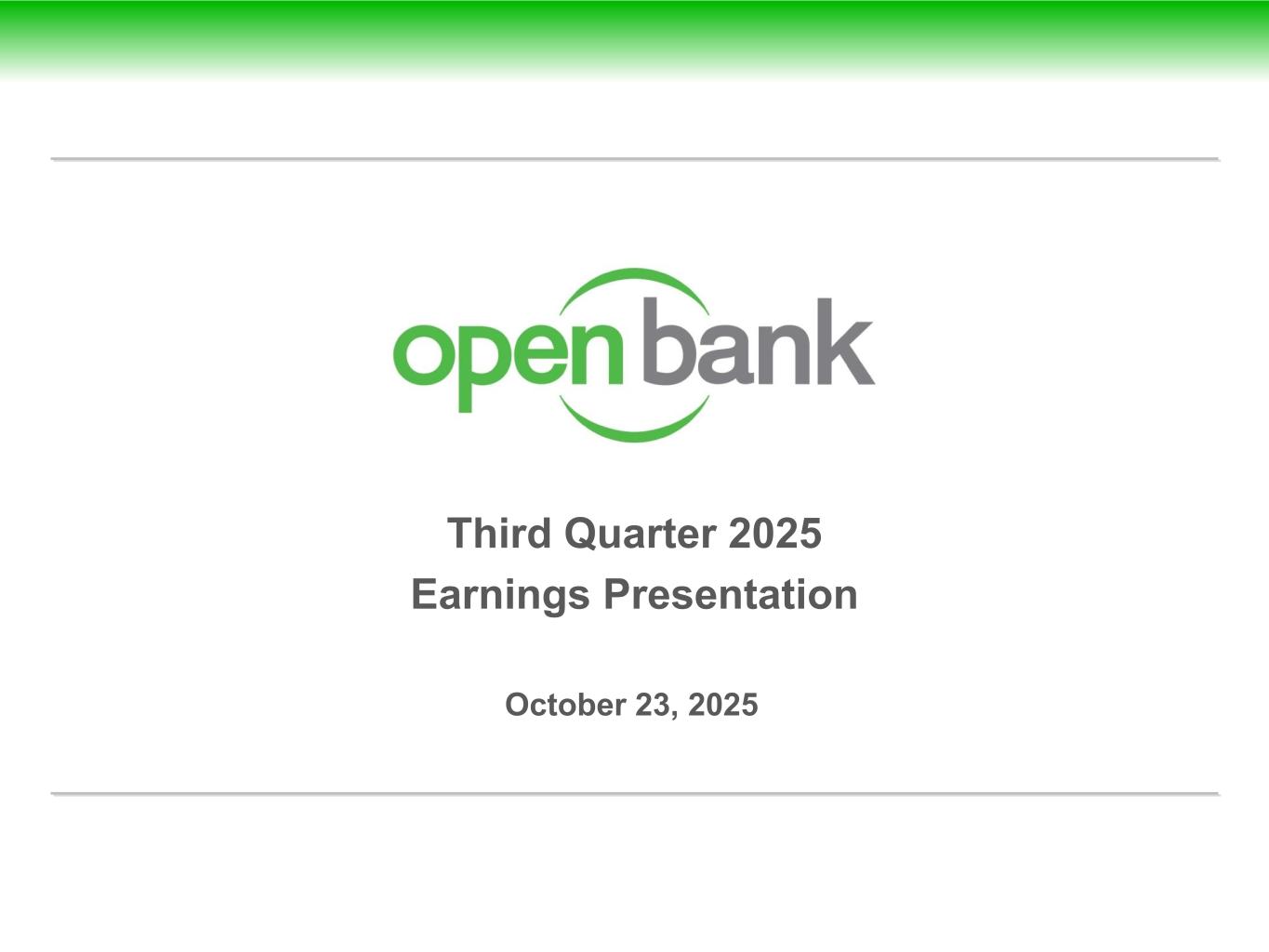 open bank

Third Quarter 2025
Earnings Presentation

October 23, 2025